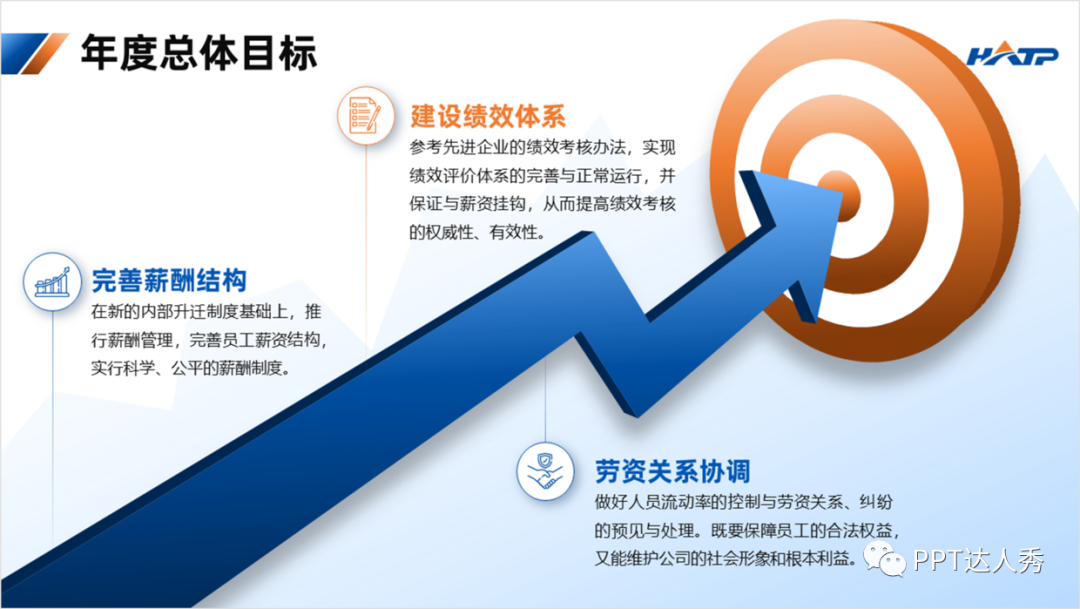 年度总体目标

HATP

建设绩效体系

参考先进企业的绩效考核办法，实现绩效评价体系的完善与正常运行，并保证与薪资挂钩，从而提高绩效考核的权威性、有效性。

完善薪酬结构

在新的内部升迁制度基础上，推行薪酬管理，完善员工薪资结构，实行科学、公平的薪酬制度。

劳资关系协调

做好人员流动率的控制与劳资关系、纠纷的预见与处理。既要保障员工的合法权益，又能维护公司的社会形象和根本利益。

PPT达人秀